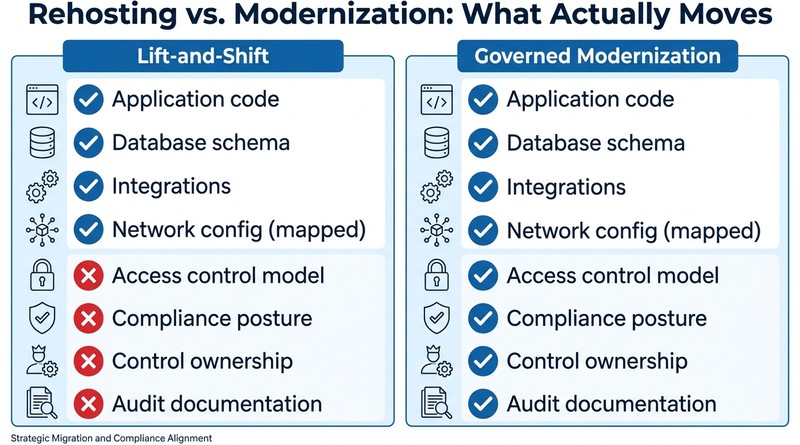 Rehosting vs. Modernization: What Actually Moves

Lift-and-Shift

Application code
Database schema
Integrations
Network config (mapped)
Access control model
Compliance posture
Control ownership
Audit documentation

Governed Modernization

Application code
Database schema
Integrations
Network config (mapped)
Access control model
Compliance posture
Control ownership
Audit documentation

Strategic Migration and Compliance Alignment